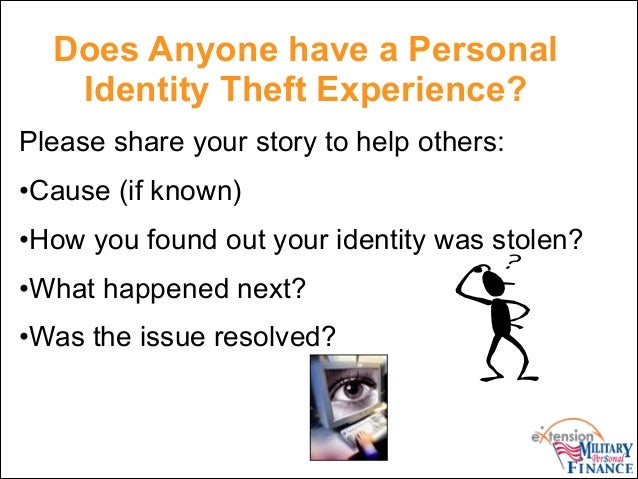 Does Anyone have a Personal Identity Theft Experience?

Please share your story to help others:

•Cause (if known)

•How you found out your identity was stolen?

•What happened next?

•Was the issue resolved?

?

eXtension
MILITARY
Personal
FINANCE